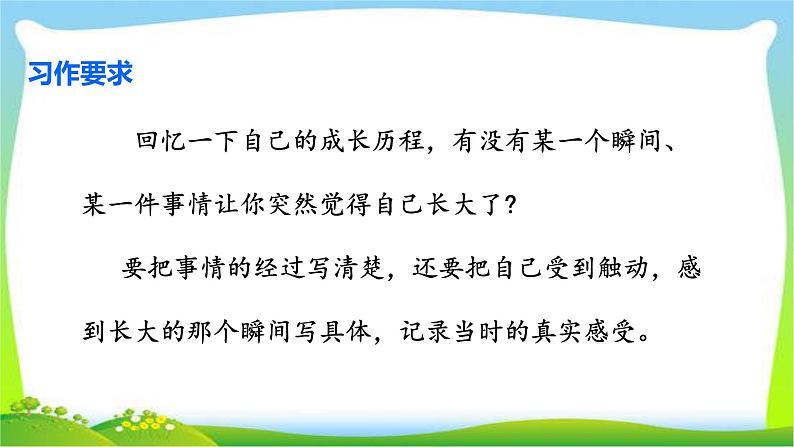 习作要求

回忆一下自己的成长历程，有没有某一个瞬间、某一件事情让你突然觉得自己长大了？

要把事情的经过写清楚，还要把自己受到触动，感到长大的那个瞬间写具体，记录当时的真实感受。